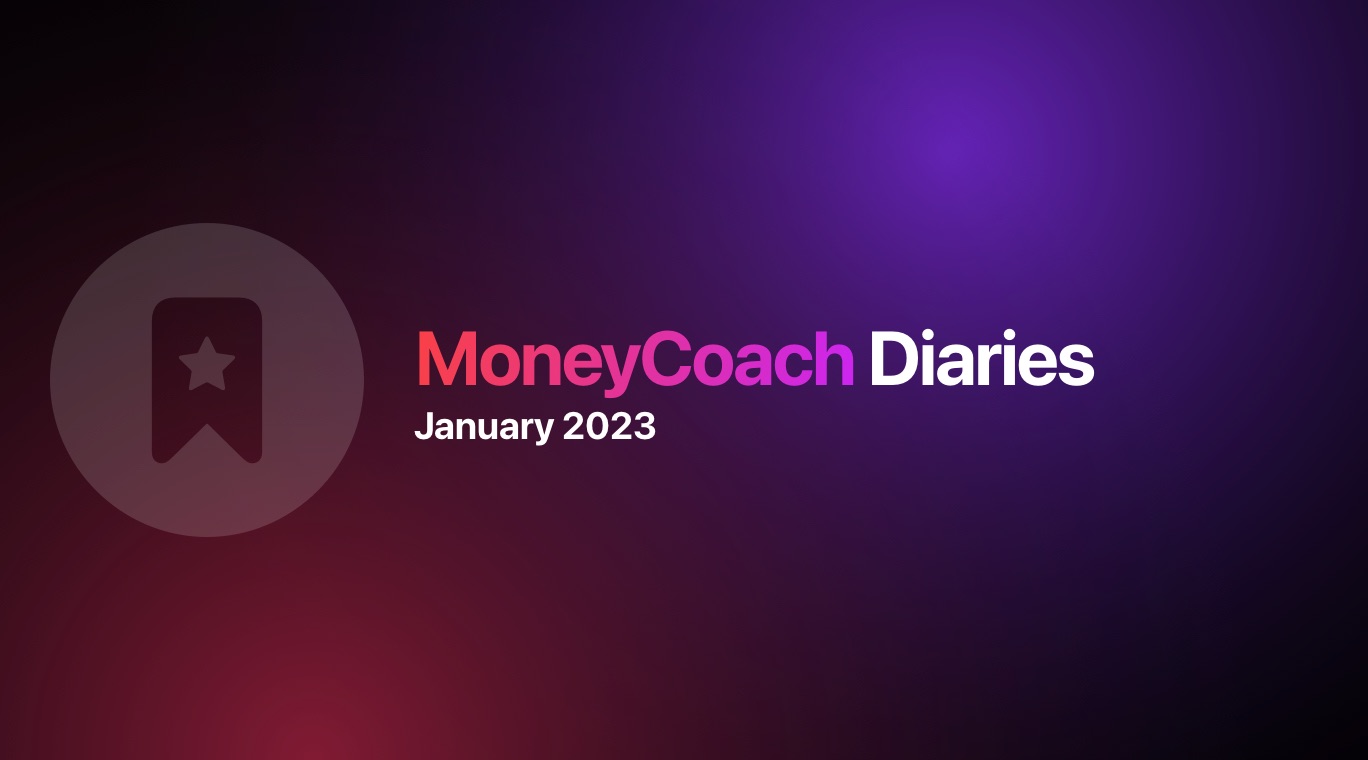 MoneyCoach Diaries
January 2023